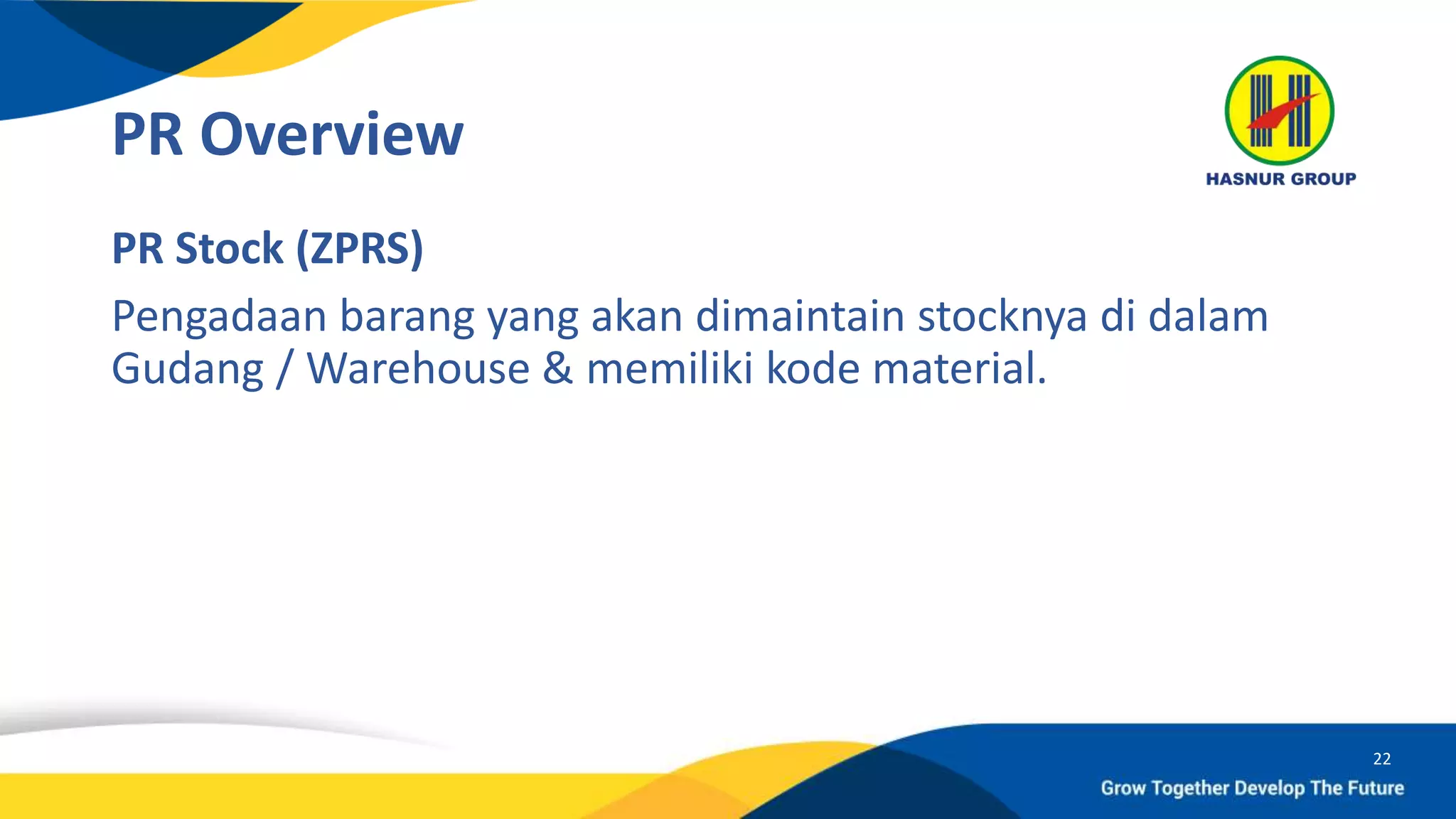 PR Overview

HASNUR GROUP

PR Stock (ZPRS)

Pengadaan barang yang akan dimaintain stocknya di dalam Gudang / Warehouse & memiliki kode material.

22

Grow Together Develop The Future